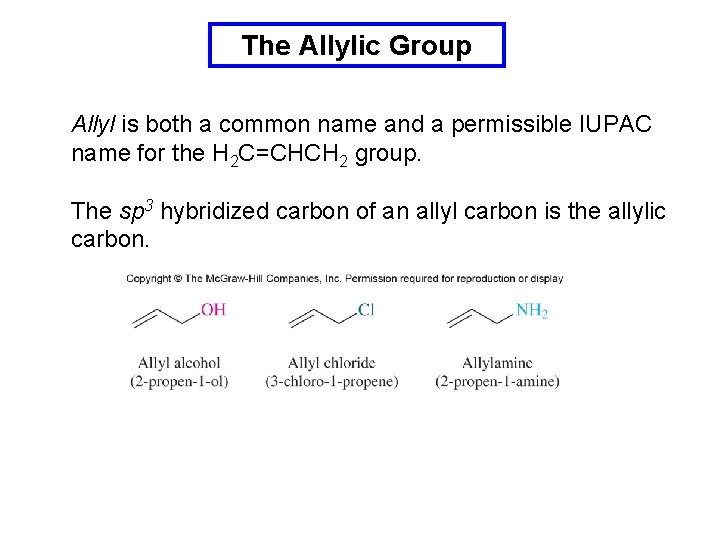 The Allylic Group

Allyl is both a common name and a permissible IUPAC name for the $H_2C=CHCH_2$ group.

The $sp^3$ hybridized carbon of an allyl carbon is the allylic carbon.

Copyright © The McGraw-Hill Companies, Inc. Permission required for reproduction or display

OH

Cl

$NH_2$

Allyl alcohol
(2-propen-1-ol)

Allyl chloride
(3-chloro-1-propene)

Allylamine
(2-propen-1-amine)